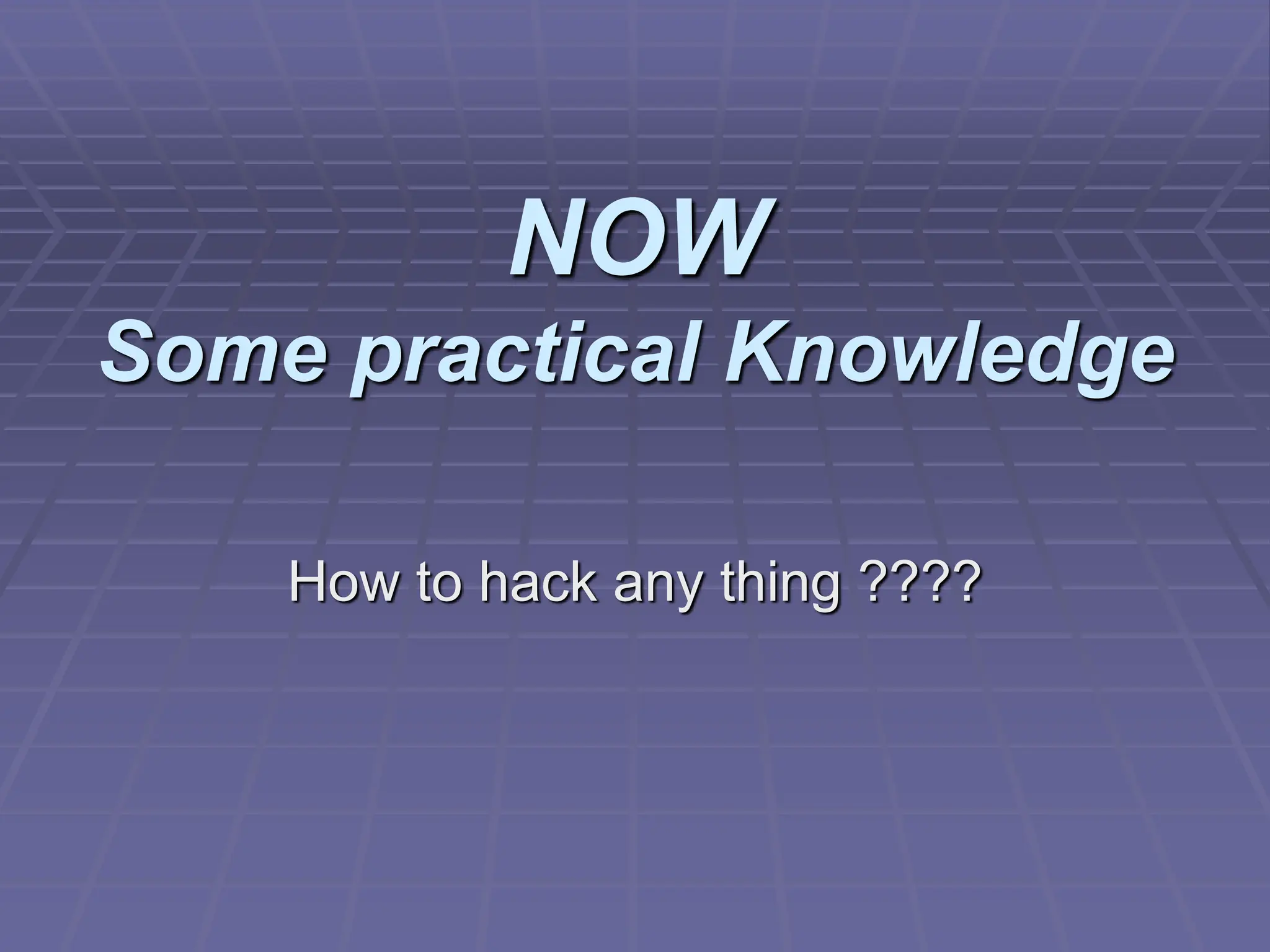 NOW
Some practical Knowledge

How to hack any thing ????